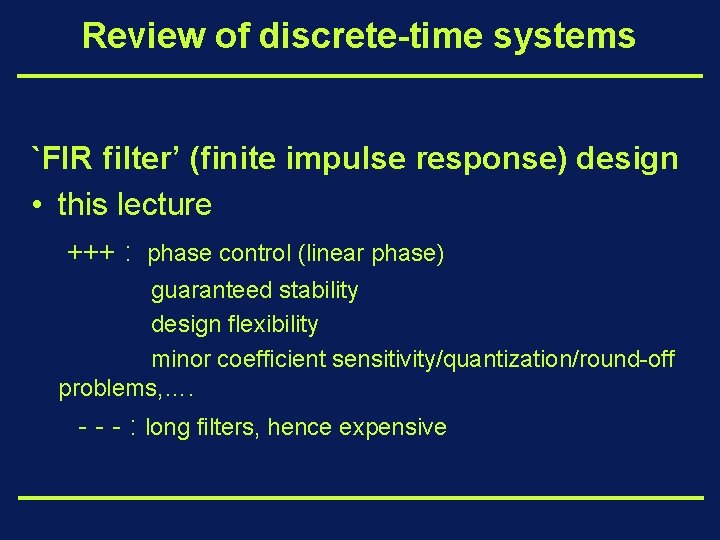 Review of discrete-time systems

`FIR filter' (finite impulse response) design

• this lecture

+++ : phase control (linear phase)

guaranteed stability

design flexibility

minor coefficient sensitivity/quantization/round-off problems,….

- - - : long filters, hence expensive